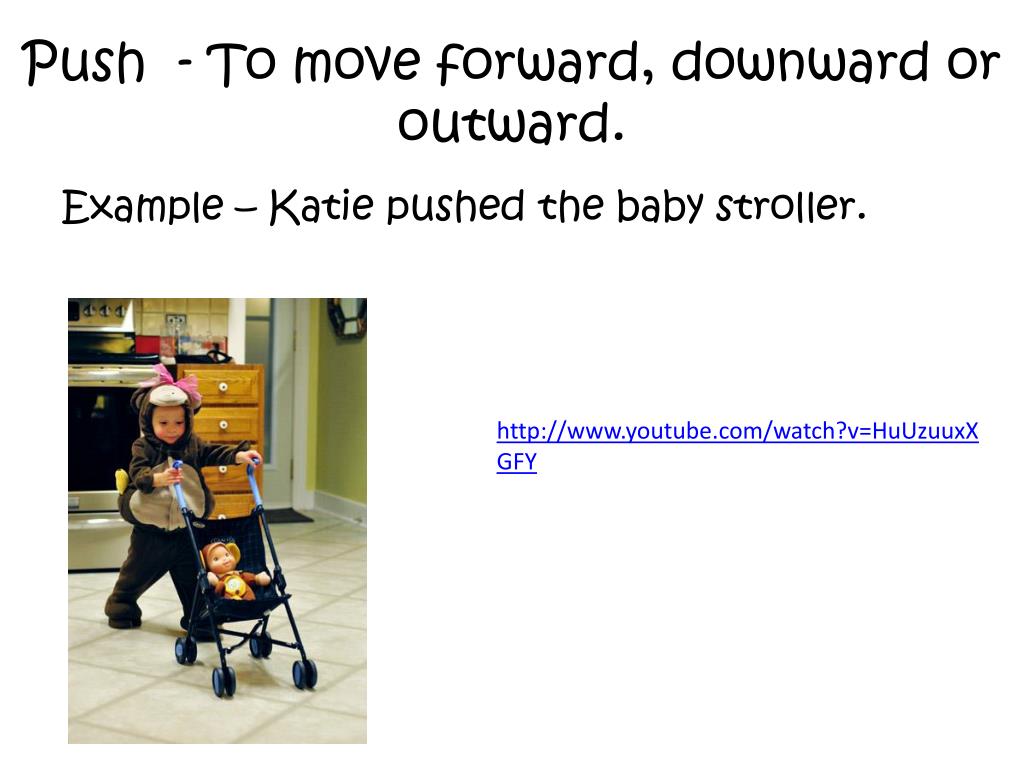 Push - To move forward, downward or outward.

Example – Katie pushed the baby stroller.

http://www.youtube.com/watch?v=HuUzuuxXGFY